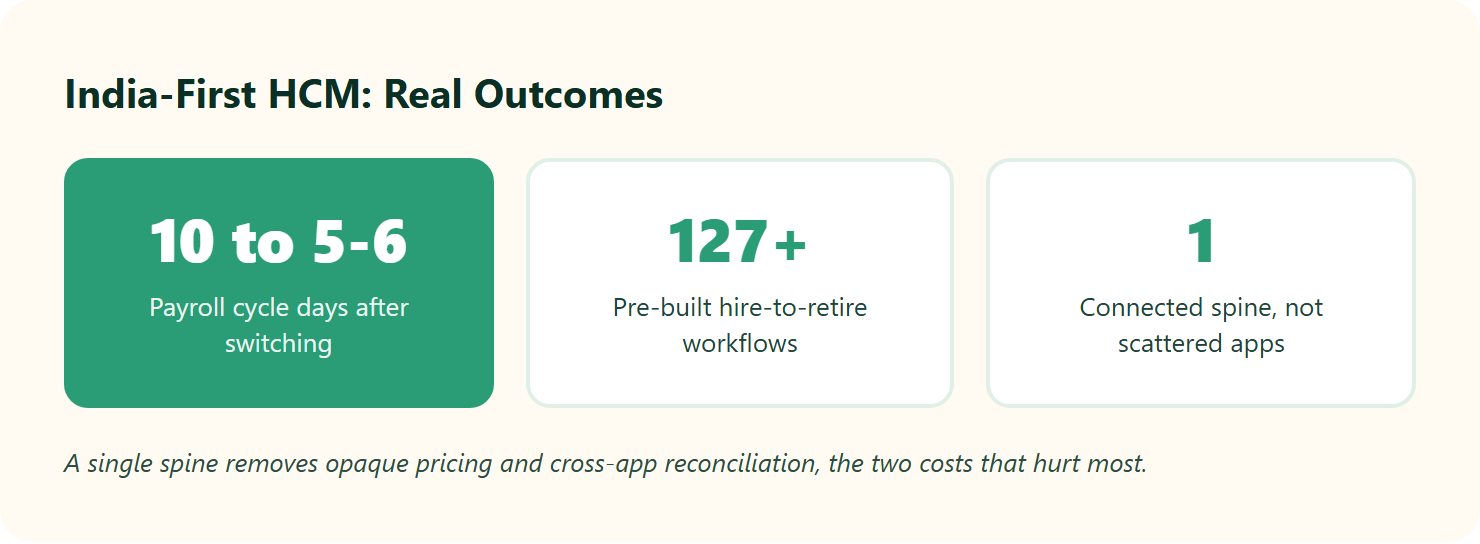 India-First HCM: Real Outcomes

10 to 5-6

Payroll cycle days after switching

127+

Pre-built hire-to-retire workflows

1

Connected spine, not scattered apps

A single spine removes opaque pricing and cross-app reconciliation, the two costs that hurt most.